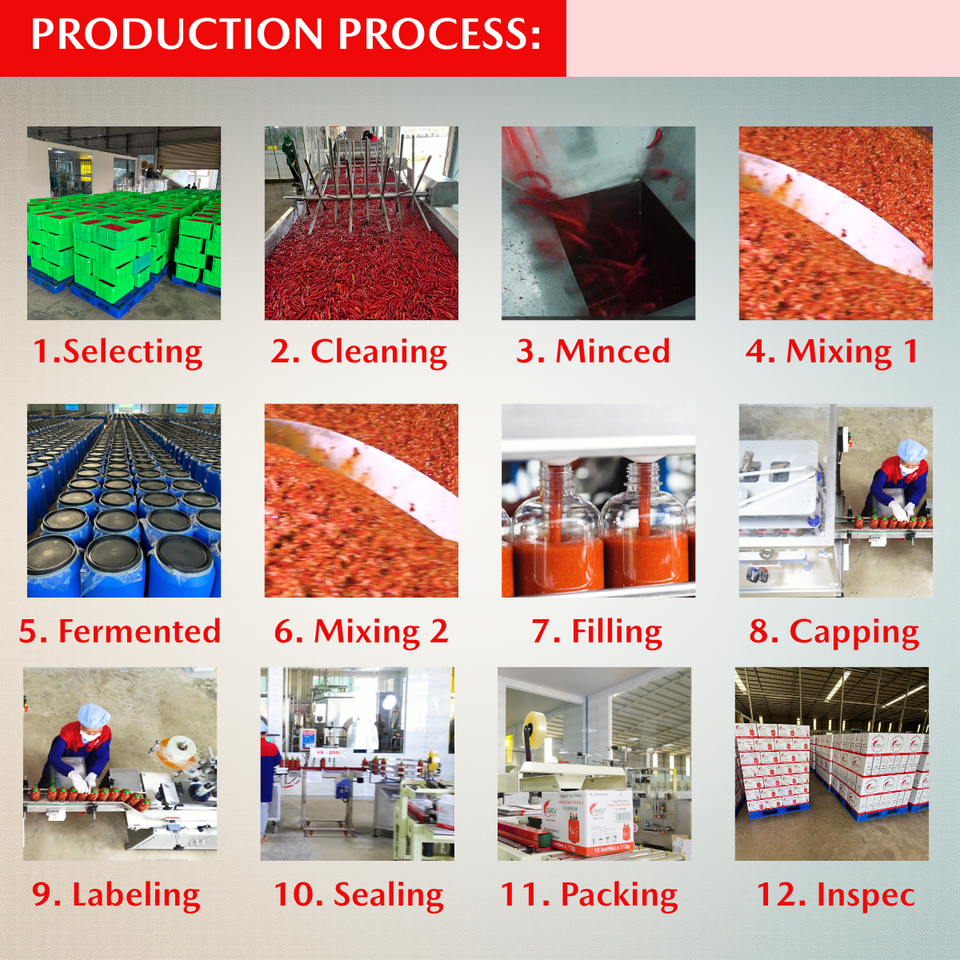 PRODUCTION PROCESS:

1.Selecting

2. Cleaning

3. Minced

4. Mixing 1

5. Fermented

6. Mixing 2

7. Filling

8. Capping

9. Labeling

10. Sealing

11. Packing

12. Inspec